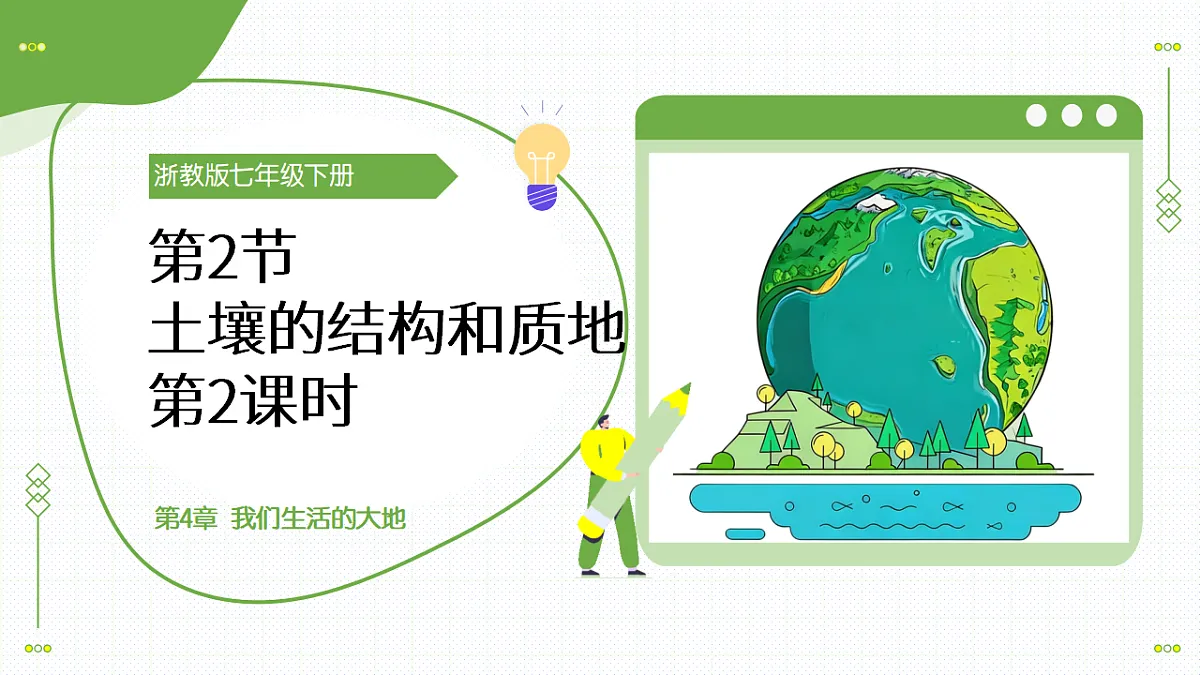 浙教版七年级下册

第2节
土壤的结构和质地
第2课时

第4章 我们生活的大地